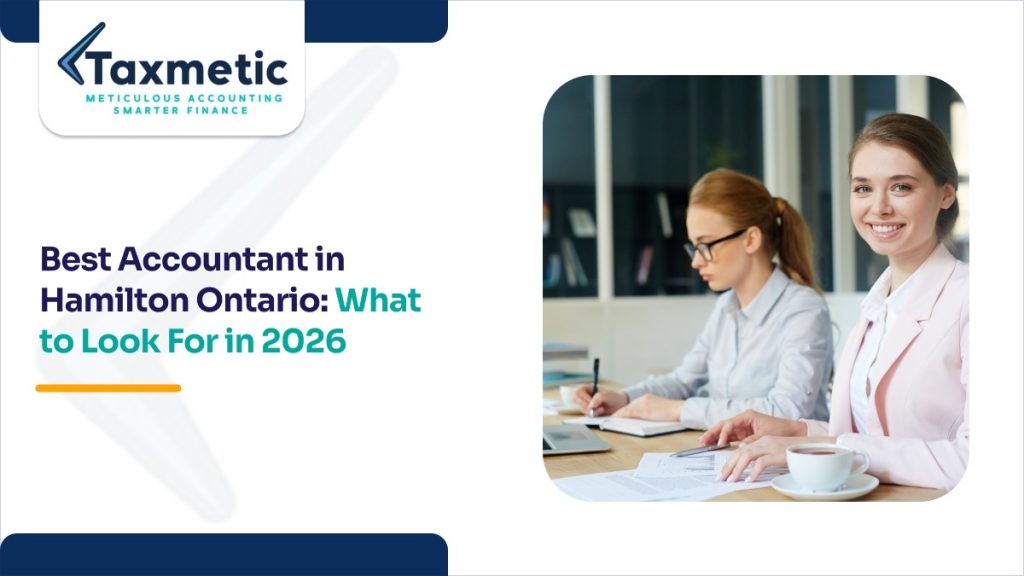 Taxmetic
METICULOUS ACCOUNTING
SMARTER FINANCE

Best Accountant in Hamilton Ontario: What to Look For in 2026